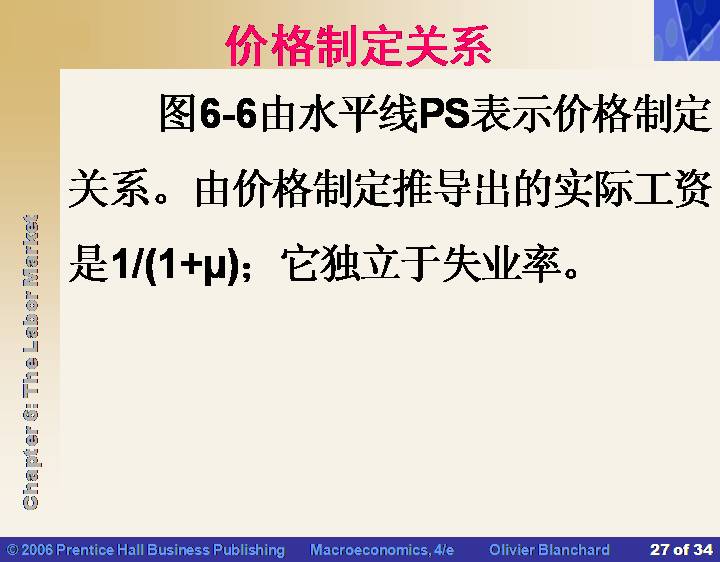 价格制定关系

图6-6由水平线PS表示价格制定关系。由价格制定推导出的实际工资是$1/(1+\mu)$；它独立于失业率。

Chapter 6: The Labor Market

© 2006 Prentice Hall Business Publishing Macroeconomics, 4/e Olivier Blanchard 27 of 34